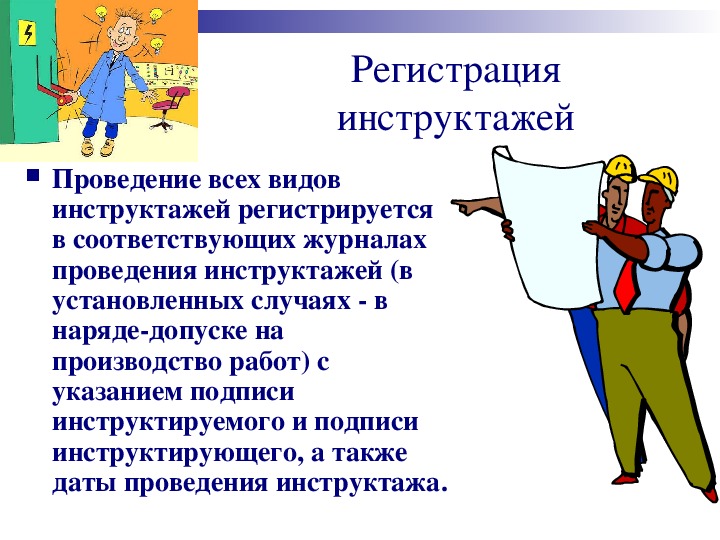 Регистрация инструктажей

Проведение всех видов инструктажей регистрируется в соответствующих журналах проведения инструктажей (в установленных случаях - в наряде-допуске на производство работ) с указанием подписи инструктируемого и подписи инструктирующего, а также даты проведения инструктажа.